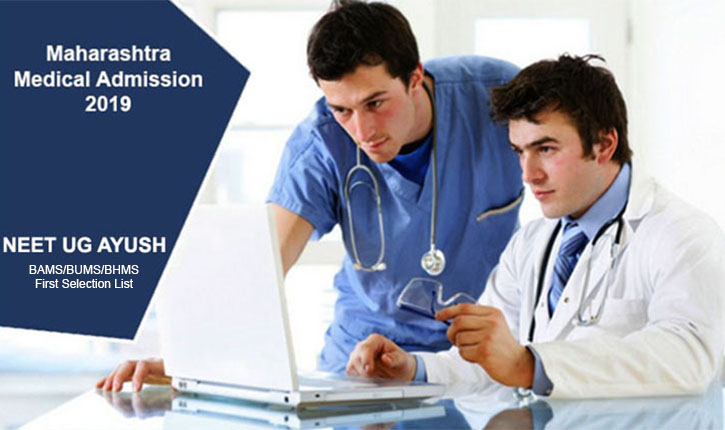 Maharashtra
Medical Admission
2019

NEET UG AYUSH

BAMS/BUMS/BHMS
First Selection List